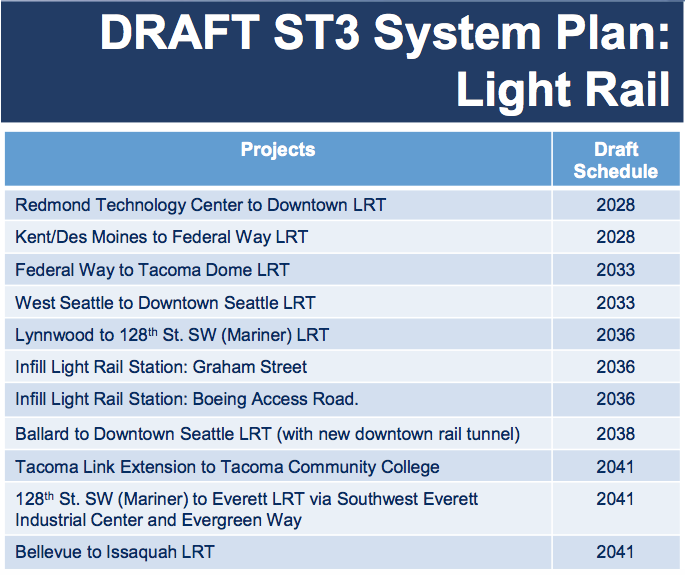 DRAFT ST3 System Plan: Light Rail

| Projects | Draft Schedule |
|---|---|
| Redmond Technology Center to Downtown LRT | 2028 |
| Kent/Des Moines to Federal Way LRT | 2028 |
| Federal Way to Tacoma Dome LRT | 2033 |
| West Seattle to Downtown Seattle LRT | 2033 |
| Lynnwood to 128$^{th}$ St. SW (Mariner) LRT | 2036 |
| Infill Light Rail Station: Graham Street | 2036 |
| Infill Light Rail Station: Boeing Access Road. | 2036 |
| Ballard to Downtown Seattle LRT (with new downtown rail tunnel) | 2038 |
| Tacoma Link Extension to Tacoma Community College | 2041 |
| 128$^{th}$ St. SW (Mariner) to Everett LRT via Southwest Everett Industrial Center and Evergreen Way | 2041 |
| Bellevue to Issaquah LRT | 2041 |